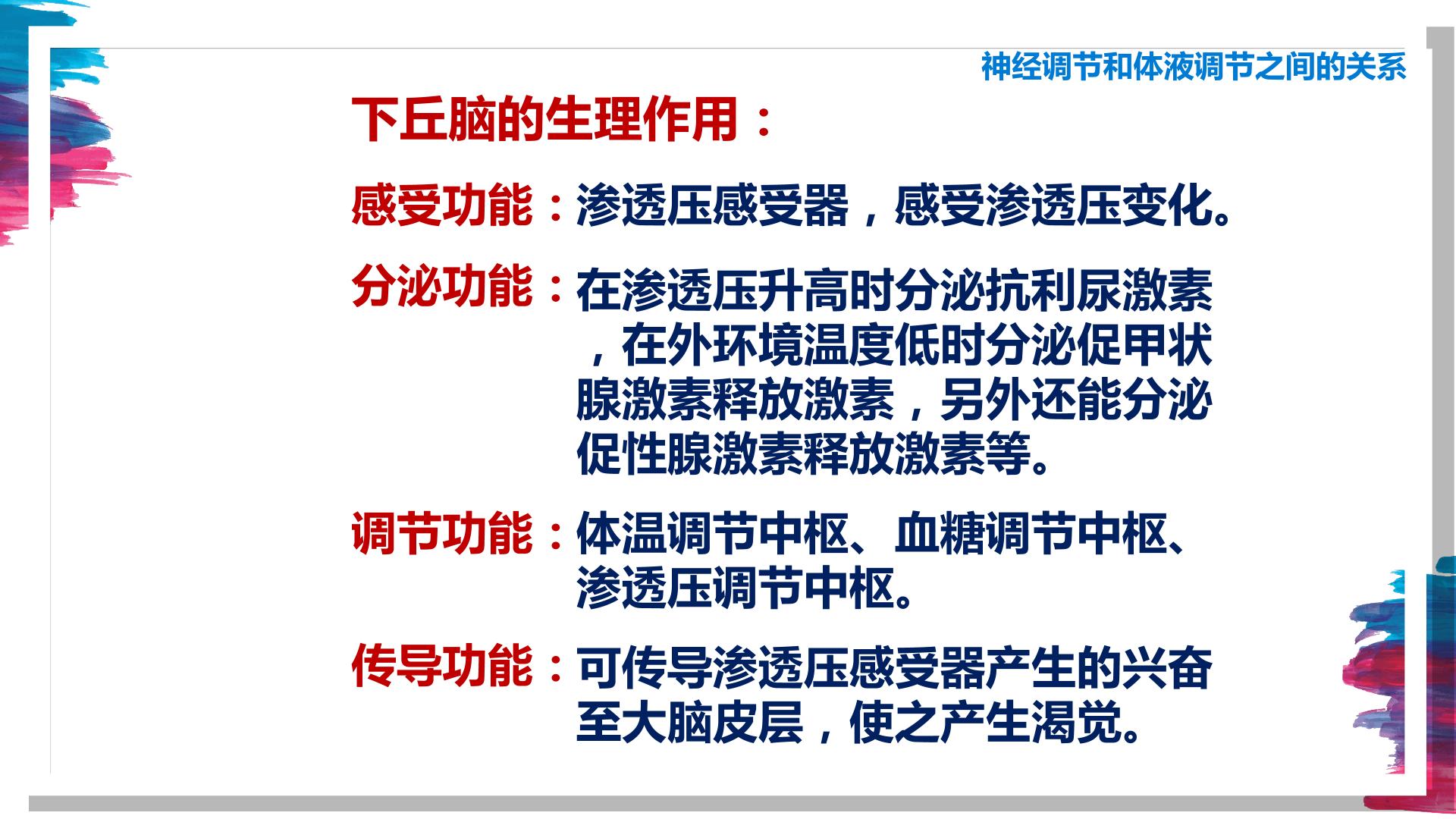 神经调节和体液调节之间的关系

下丘脑的生理作用：

感受功能：渗透压感受器，感受渗透压变化。

分泌功能：在渗透压升高时分泌抗利尿激素，在外环境温度低时分泌促甲状腺激素释放激素，另外还能分泌促性腺激素释放激素等。

调节功能：体温调节中枢、血糖调节中枢、渗透压调节中枢。

传导功能：可传导渗透压感受器产生的兴奋至大脑皮层，使之产生渴觉。